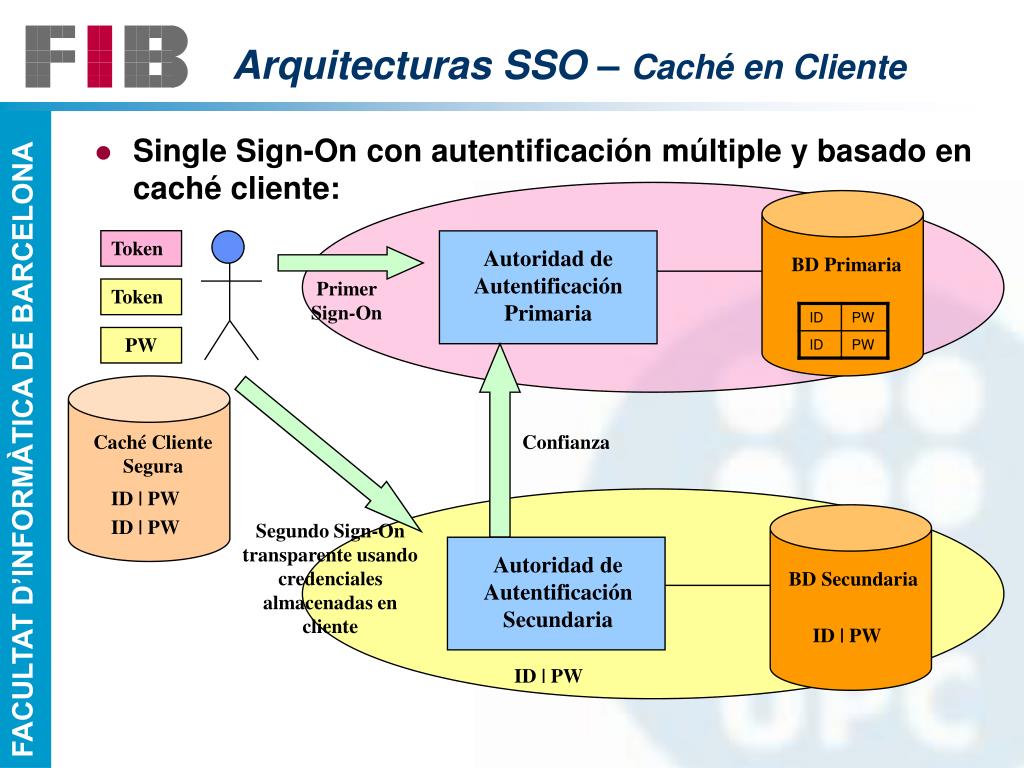 FIB

Arquitecturas SSO – Caché en Cliente

FACULTAT D'INFORMÀTICA DE BARCELONA

● Single Sign-On con autentificación múltiple y basado en caché cliente:

Token

Token

PW

Primer Sign-On

Autoridad de Autentificación Primaria

BD Primaria

| ID | PW |
|---|---|
| ID | PW |

Caché Cliente Segura
ID | PW
ID | PW

Confianza

Segundo Sign-On transparente usando credenciales almacenadas en cliente

Autoridad de Autentificación Secundaria

BD Secundaria
ID | PW

ID | PW